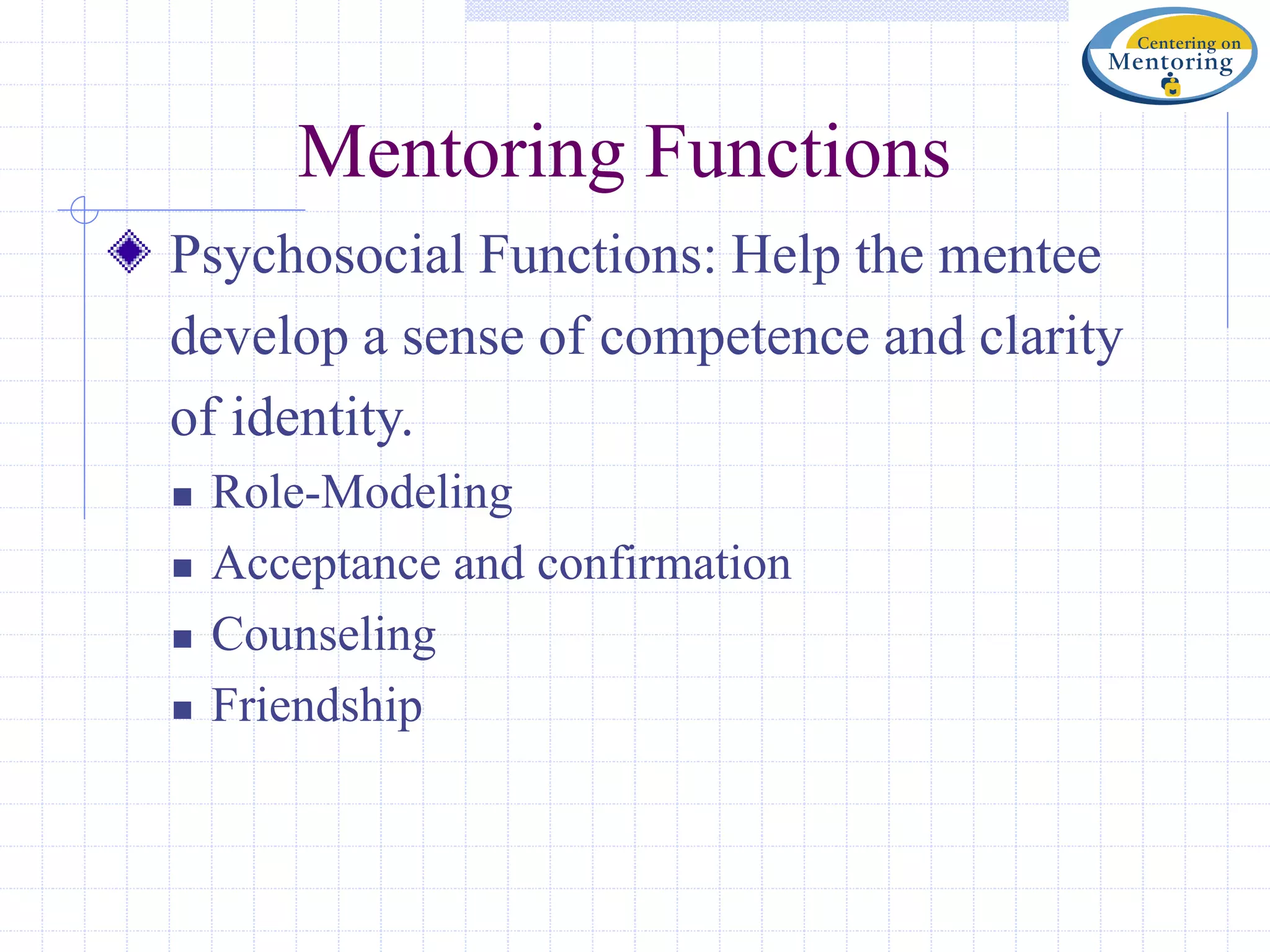 Centering on Mentoring

Mentoring Functions

Psychosocial Functions: Help the mentee develop a sense of competence and clarity of identity.

Role-Modeling

Acceptance and confirmation

Counseling

Friendship